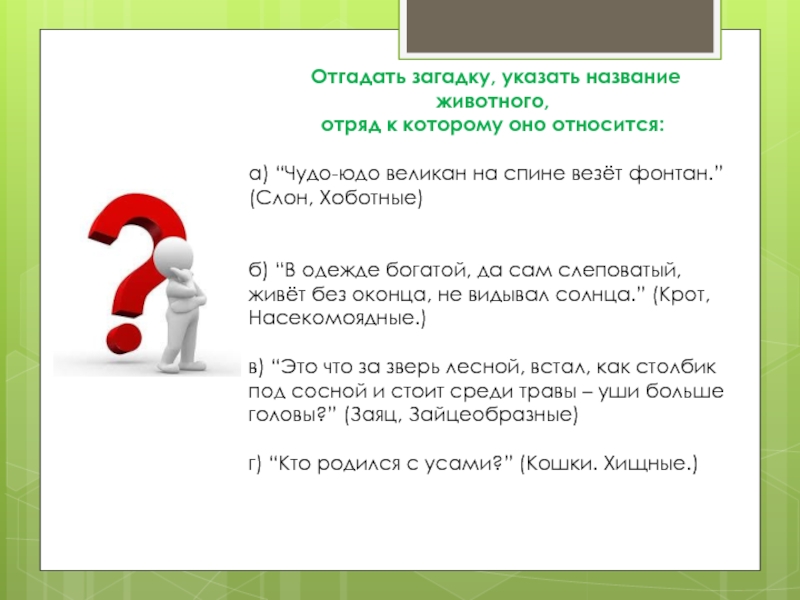 Отгадать загадку, указать название животного,
отряд к которому оно относится:

а) “Чудо-юдо великан на спине везёт фонтан.” (Слон, Хоботные)

б) “В одежде богатой, да сам слеповатый, живёт без оконца, не видывал солнца.” (Крот, Насекомоядные.)

в) “Это что за зверь лесной, встал, как столбик под сосной и стоит среди травы – уши больше головы?” (Заяц, Зайцеобразные)

г) “Кто родился с усами?” (Кошки. Хищные.)